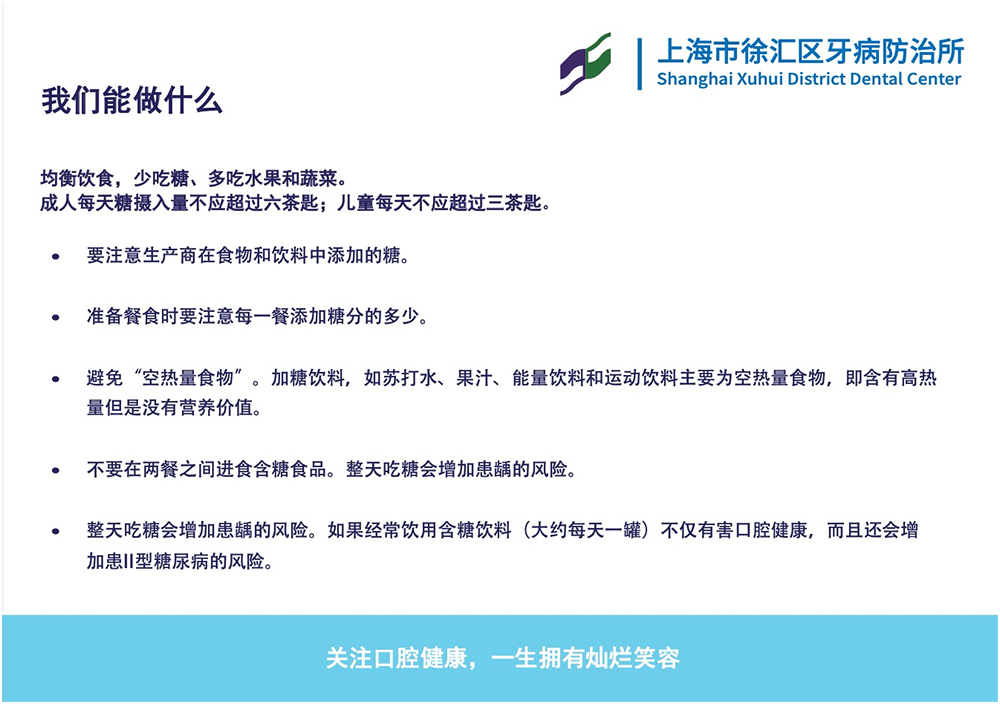 上海市徐汇区牙病防治所
Shanghai Xuhui District Dental Center

我们能做什么

均衡饮食，少吃糖、多吃水果和蔬菜。
成人每天糖摄入量不应超过六茶匙；儿童每天不应超过三茶匙。

• 要注意生产商在食物和饮料中添加的糖。

• 准备餐食时要注意每一餐添加糖分的多少。

• 避免“空热量食物”。加糖饮料，如苏打水、果汁、能量饮料和运动饮料主要为空热量食物，即含有高热量但是没有营养价值。

• 不要在两餐之间进食含糖食品。整天吃糖会增加患龋的风险。

• 整天吃糖会增加患龋的风险。如果经常饮用含糖饮料（大约每天一罐）不仅有害口腔健康，而且还会增加患II型糖尿病的风险。

关注口腔健康，一生拥有灿烂笑容